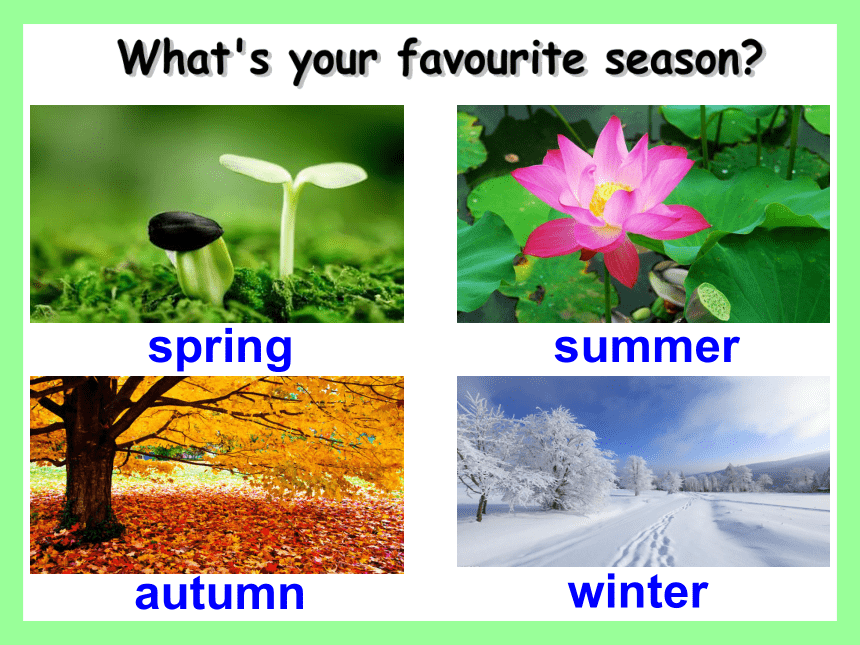 What's your favourite season?

spring

summer

autumn

winter